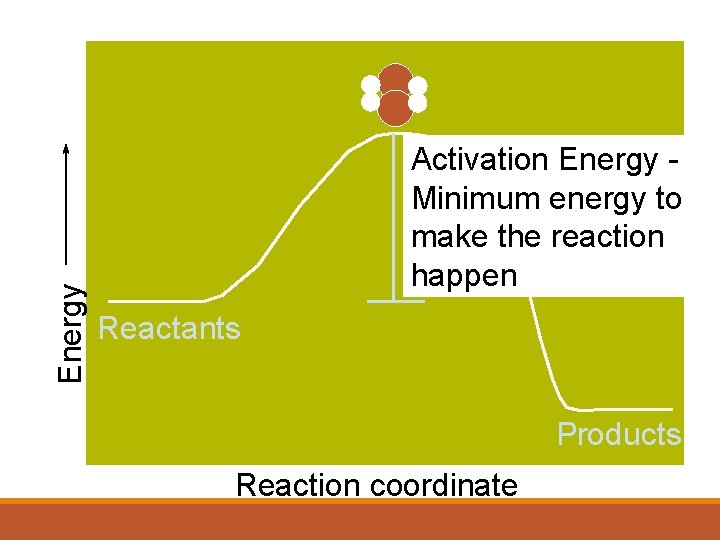 Energy

Activation Energy - Minimum energy to make the reaction happen

Reactants

Products

Reaction coordinate